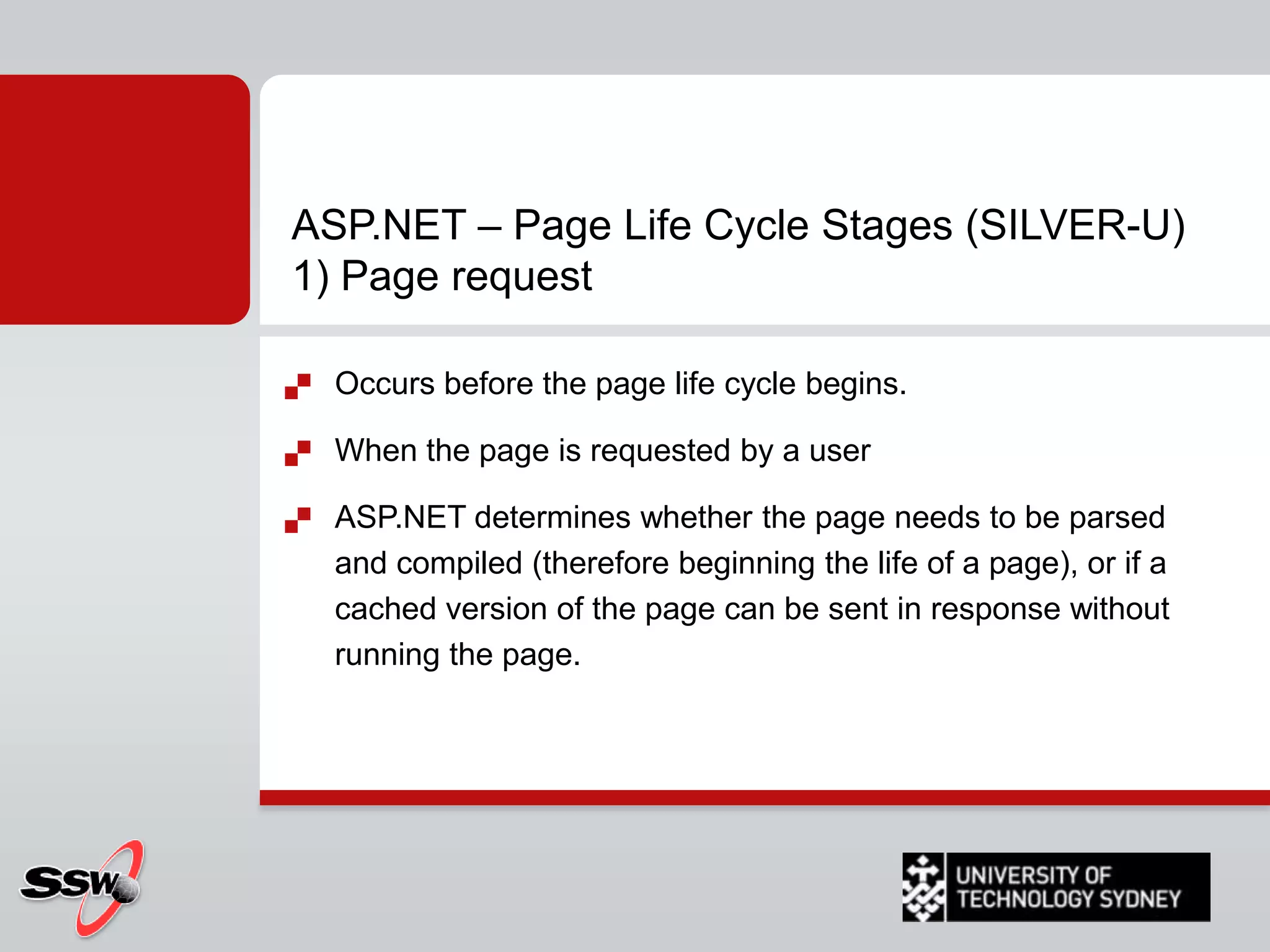 ASP.NET – Page Life Cycle Stages (SILVER-U)
1) Page request

Occurs before the page life cycle begins.

When the page is requested by a user

ASP.NET determines whether the page needs to be parsed and compiled (therefore beginning the life of a page), or if a cached version of the page can be sent in response without running the page.

SSW

UNIVERSITY OF TECHNOLOGY SYDNEY